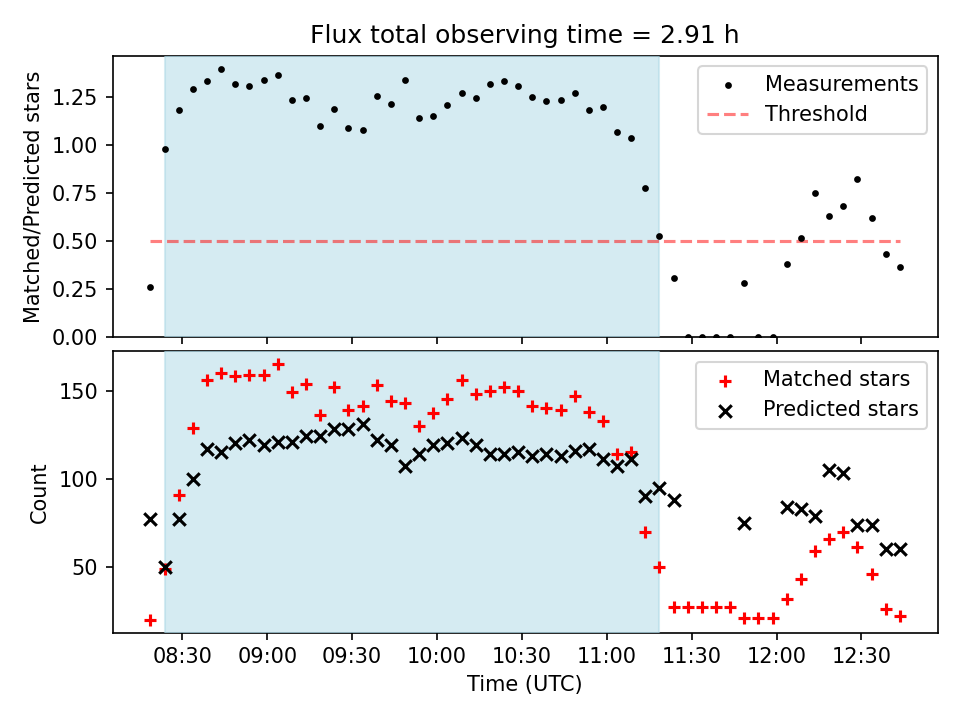 Flux total observing time = 2.91 h

Matched/Predicted stars

1.25
1.00
0.75
0.50
0.25
0.00

Measurements
Threshold

Count

150
100
50

Matched stars
Predicted stars

08:30
09:00
09:30
10:00
10:30
11:00
11:30
12:00
12:30

Time (UTC)